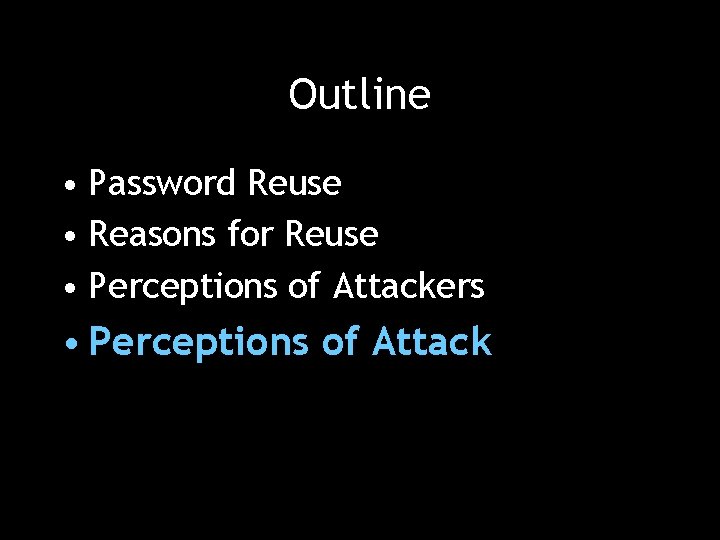 Outline

• Password Reuse
• Reasons for Reuse
• Perceptions of Attackers
• Perceptions of Attack